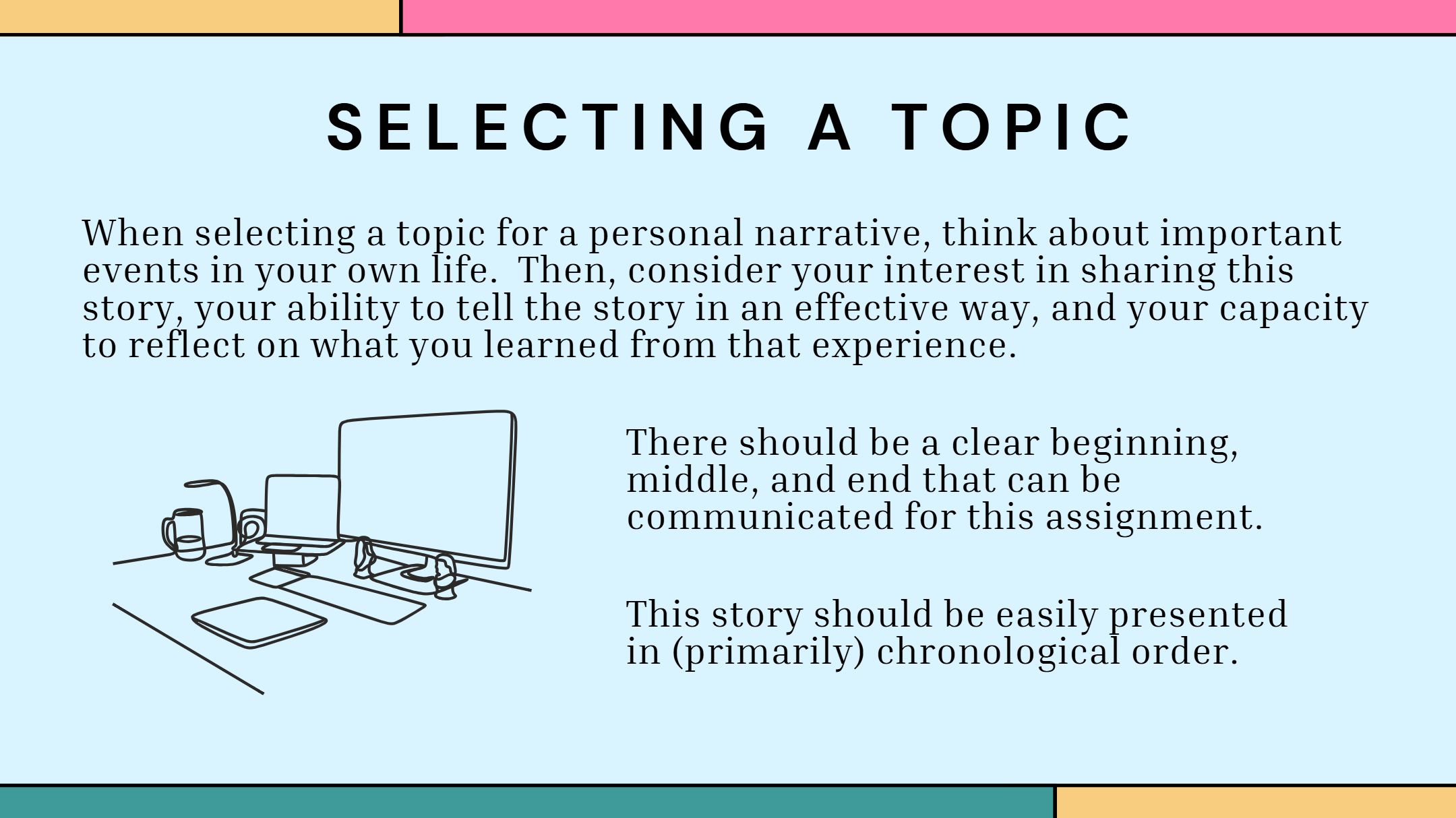 SELECTING A TOPIC

When selecting a topic for a personal narrative, think about important events in your own life. Then, consider your interest in sharing this story, your ability to tell the story in an effective way, and your capacity to reflect on what you learned from that experience.

There should be a clear beginning, middle, and end that can be communicated for this assignment.

This story should be easily presented in (primarily) chronological order.